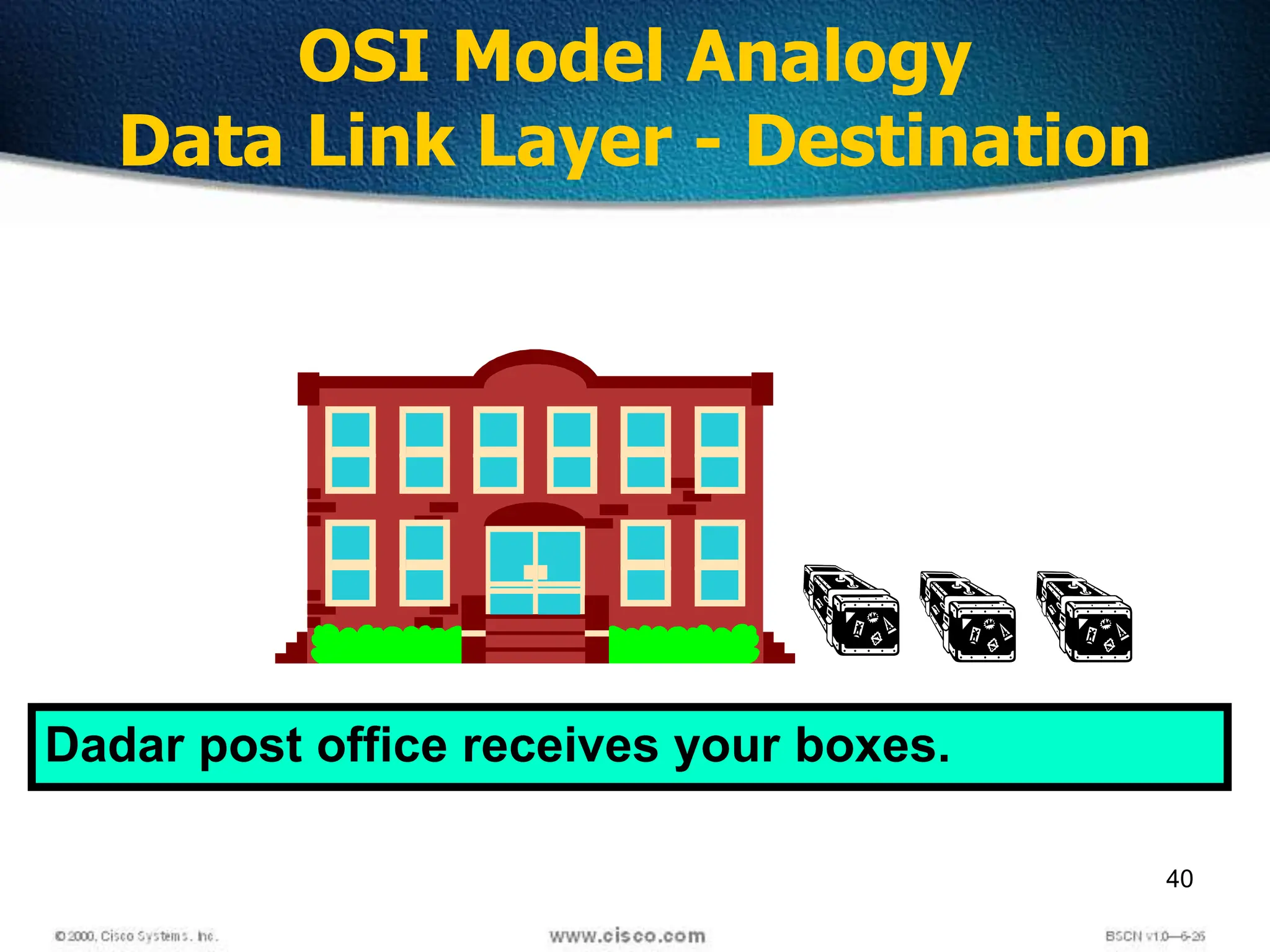 OSI Model Analogy
Data Link Layer - Destination

Dadar post office receives your boxes.

40

© 2000, Cisco Systems, Inc.

www.cisco.com

BSCN v1.0—6-26